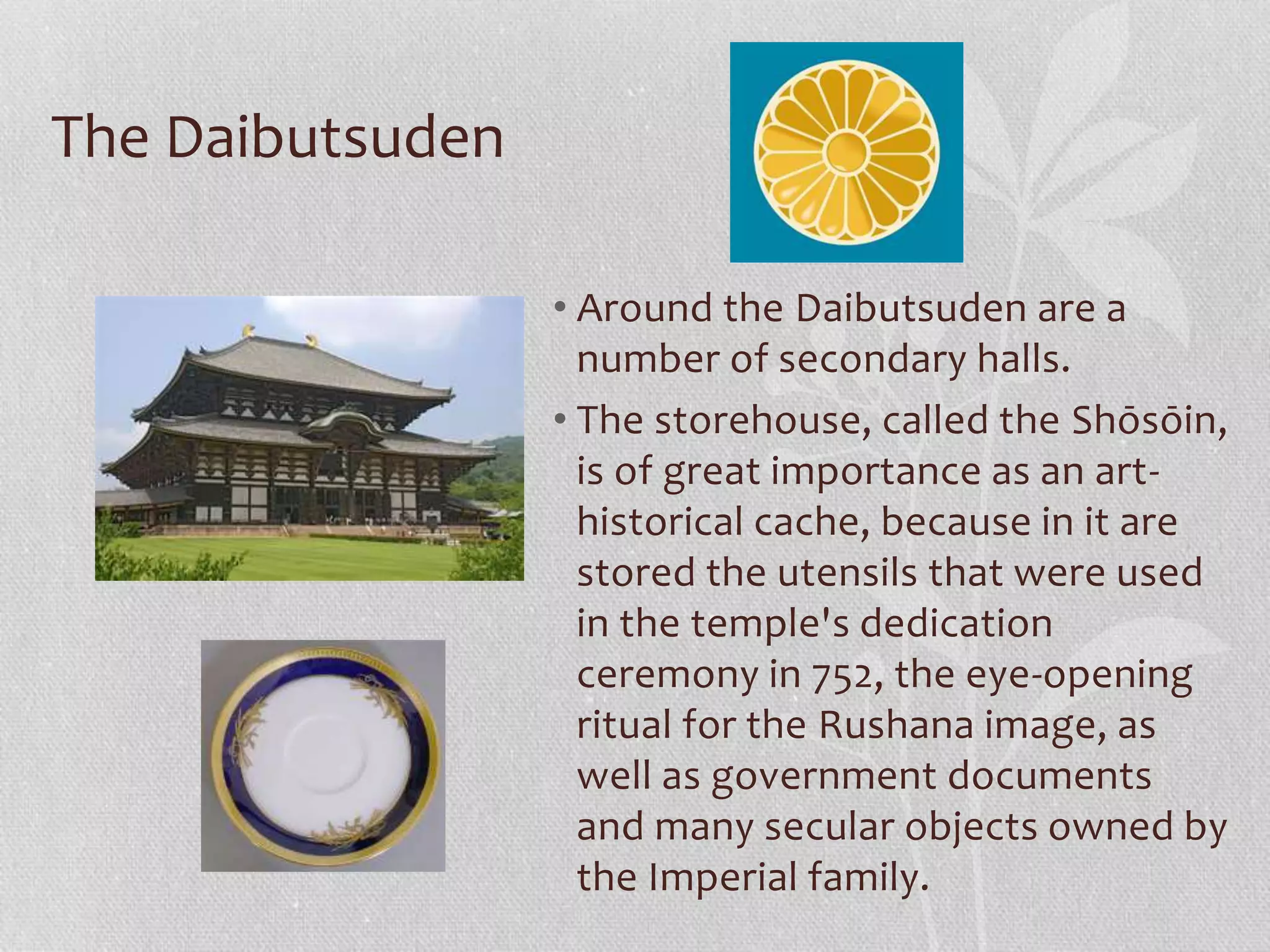 The Daibutsuden

• Around the Daibutsuden are a number of secondary halls.

• The storehouse, called the Shōsōin, is of great importance as an art-historical cache, because in it are stored the utensils that were used in the temple's dedication ceremony in 752, the eye-opening ritual for the Rushana image, as well as government documents and many secular objects owned by the Imperial family.